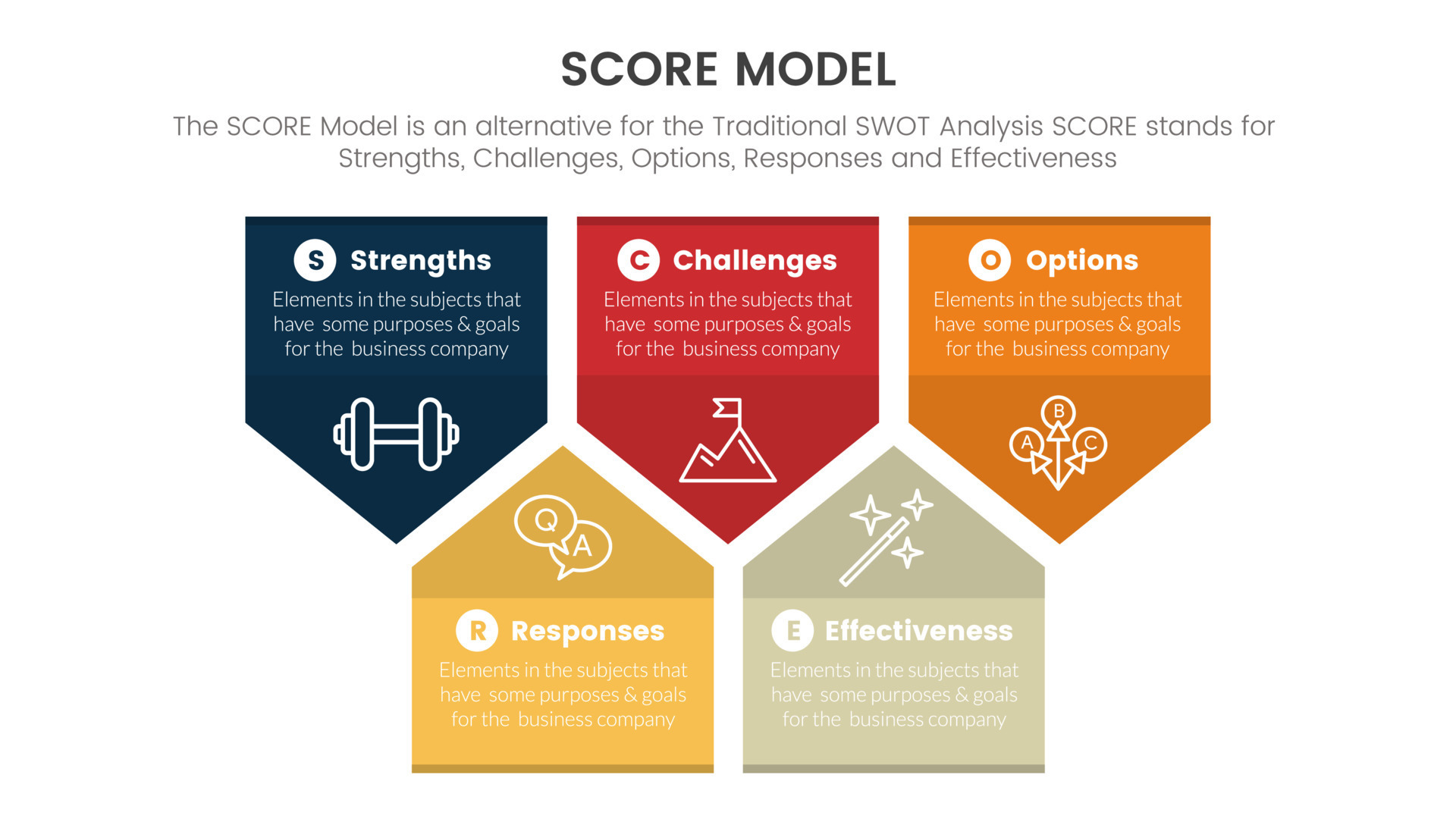 SCORE MODEL

The SCORE Model is an alternative for the Traditional SWOT Analysis SCORE stands for Strengths, Challenges, Options, Responses and Effectiveness

S Strengths
Elements in the subjects that have some purposes & goals for the business company

C Challenges
Elements in the subjects that have some purposes & goals for the business company

O Options
Elements in the subjects that have some purposes & goals for the business company

B
A
C

Q
A

R Responses
Elements in the subjects that have some purposes & goals for the business company

E Effectiveness
Elements in the subjects that have some purposes & goals for the business company